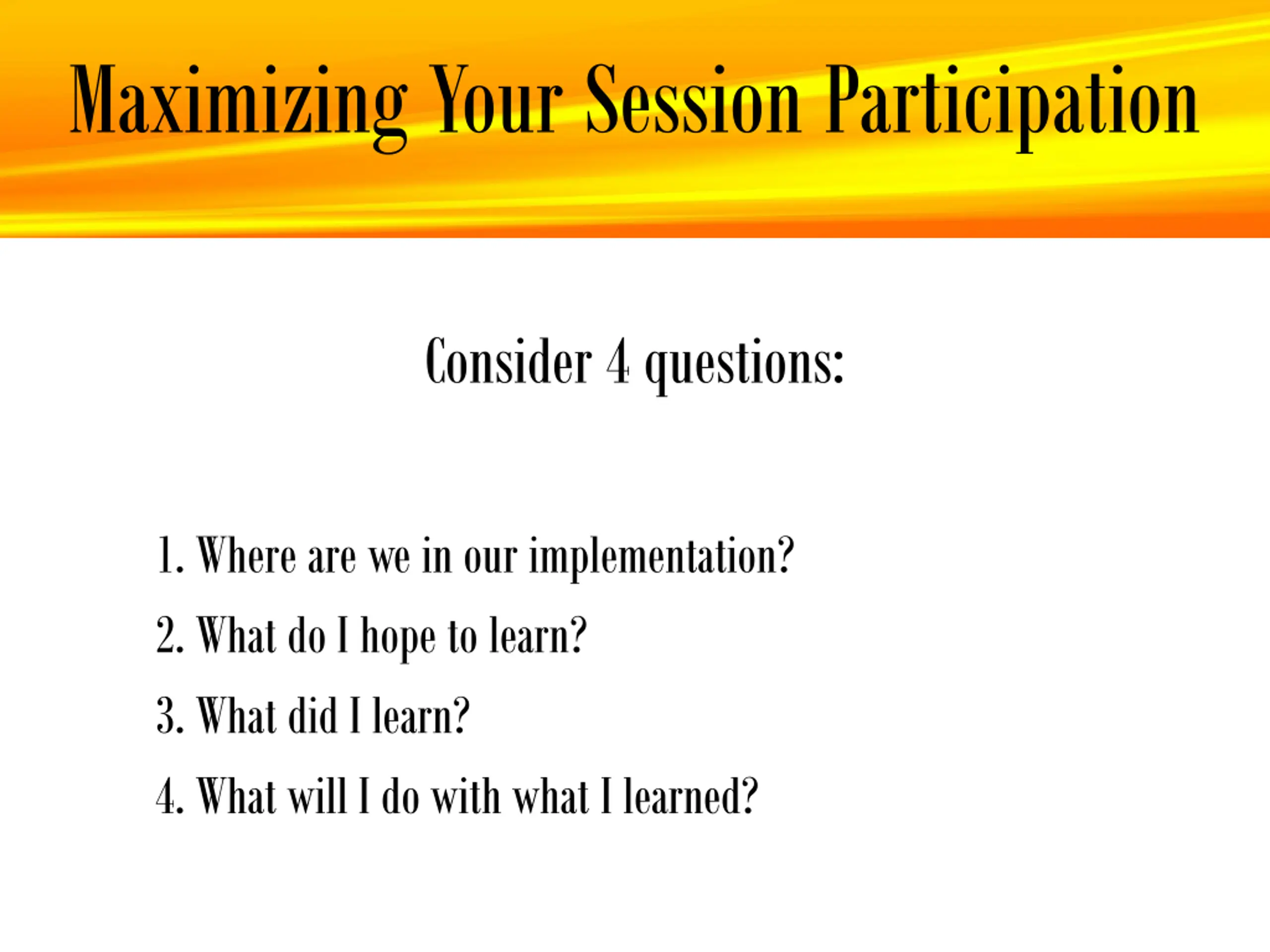 Maximizing Your Session Participation

Consider 4 questions:

1. Where are we in our implementation?
2. What do I hope to learn?
3. What did I learn?
4. What will I do with what I learned?